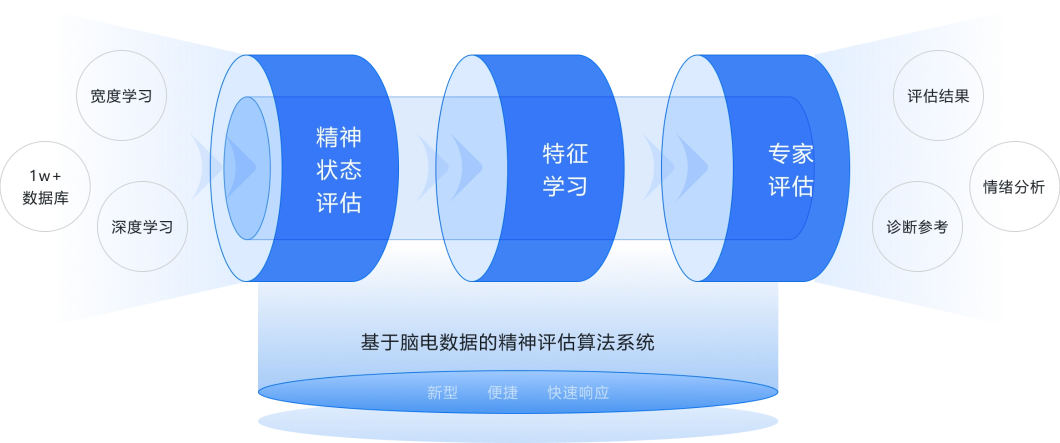 宽度学习

1w+ 数据库

深度学习

精神状态评估

特征学习

专家评估

评估结果

情绪分析

诊断参考

基于脑电数据的精神评估算法系统

新型 便捷 快速响应